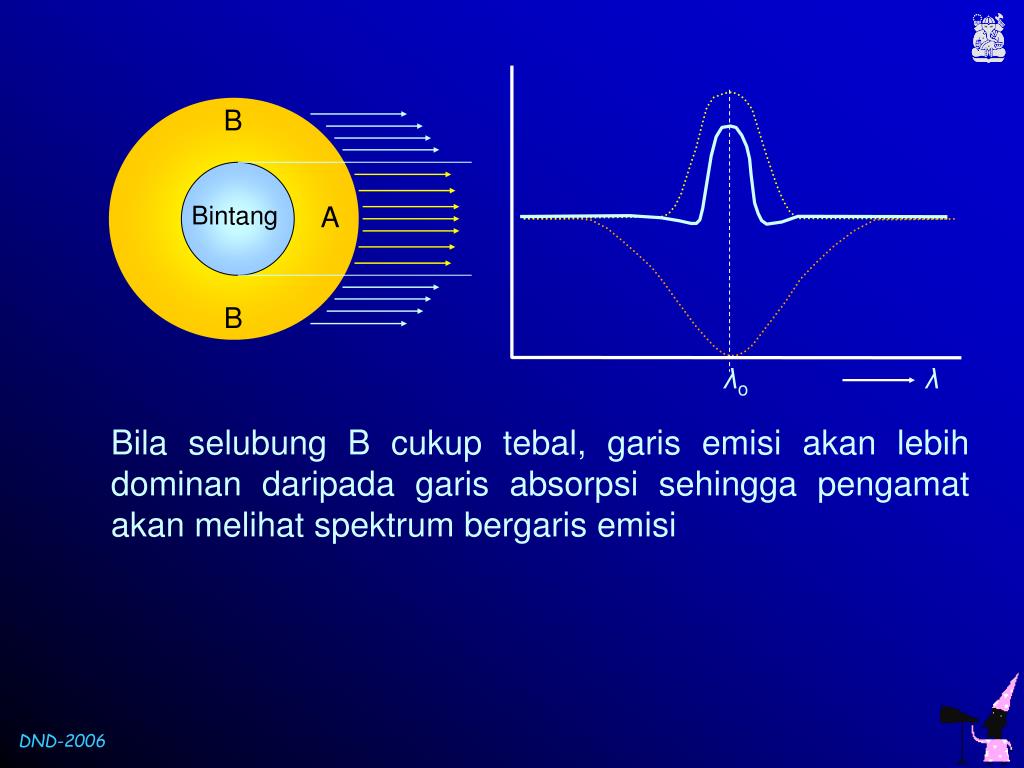 B

Bintang

A

B

$\lambda_o$

$\lambda$

Bila selubung B cukup tebal, garis emisi akan lebih dominan daripada garis absorpsi sehingga pengamat akan melihat spektrum bergaris emisi

DND-2006